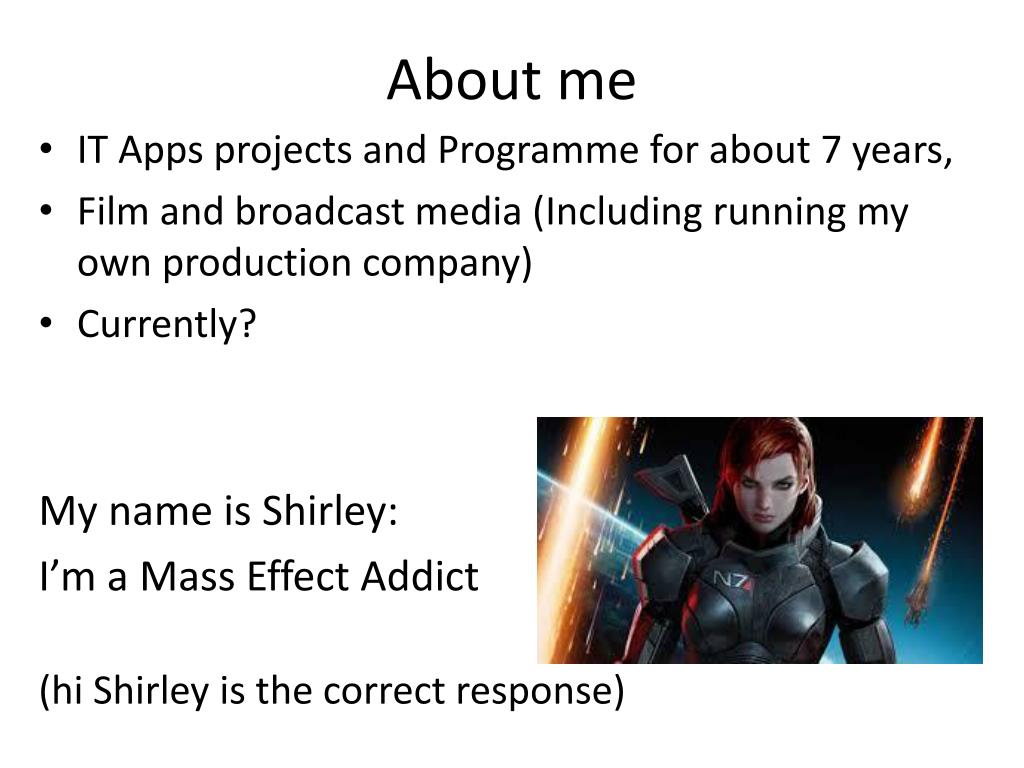 About me

• IT Apps projects and Programme for about 7 years,
• Film and broadcast media (Including running my own production company)
• Currently?

My name is Shirley:
I'm a Mass Effect Addict

N7

(hi Shirley is the correct response)